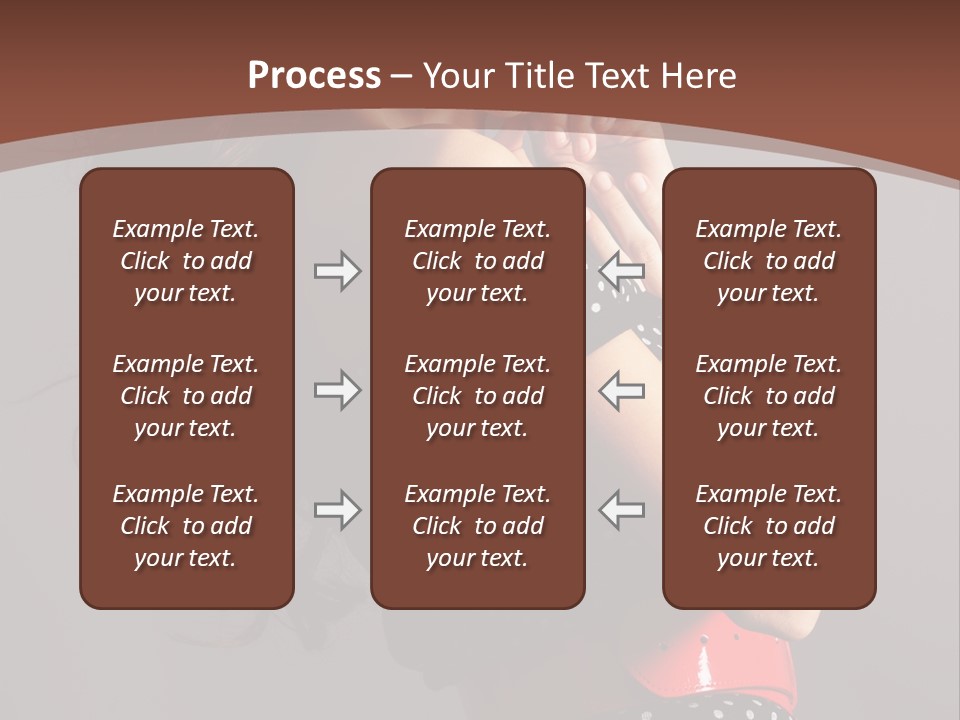 Process – Your Title Text Here

Example Text. Click to add your text.

Example Text. Click to add your text.

Example Text. Click to add your text.

Example Text. Click to add your text.

Example Text. Click to add your text.

Example Text. Click to add your text.

Example Text. Click to add your text.

Example Text. Click to add your text.

Example Text. Click to add your text.